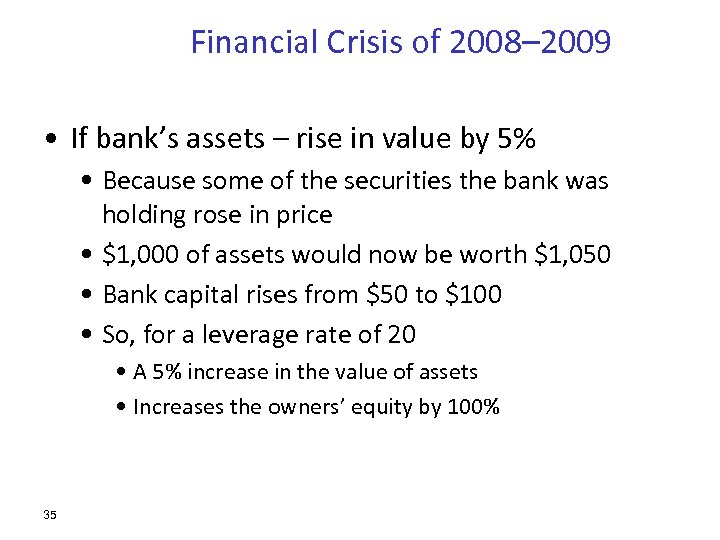 Financial Crisis of 2008–2009

• If bank's assets – rise in value by 5%
  • Because some of the securities the bank was holding rose in price
  • \$1,000 of assets would now be worth \$1,050
  • Bank capital rises from \$50 to \$100
  • So, for a leverage rate of 20
    • A 5% increase in the value of assets
    • Increases the owners' equity by 100%

35